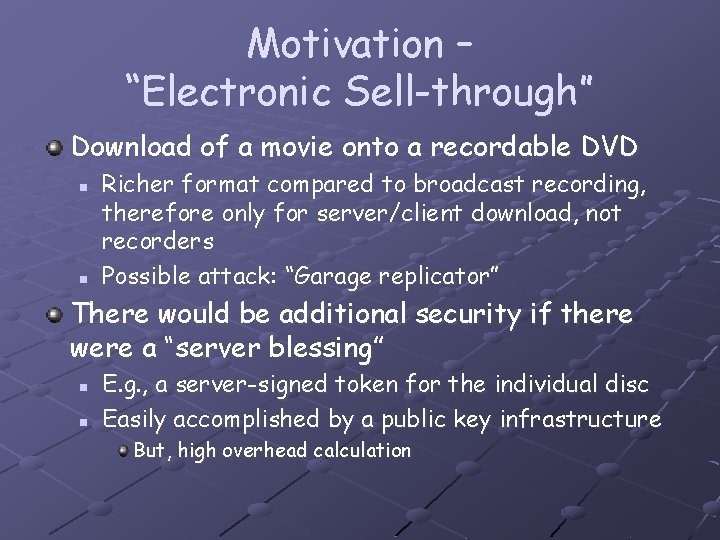 Motivation – "Electronic Sell-through"

Download of a movie onto a recordable DVD

Richer format compared to broadcast recording, therefore only for server/client download, not recorders

Possible attack: "Garage replicator"

There would be additional security if there were a "server blessing"

E.g., a server-signed token for the individual disc

Easily accomplished by a public key infrastructure

But, high overhead calculation